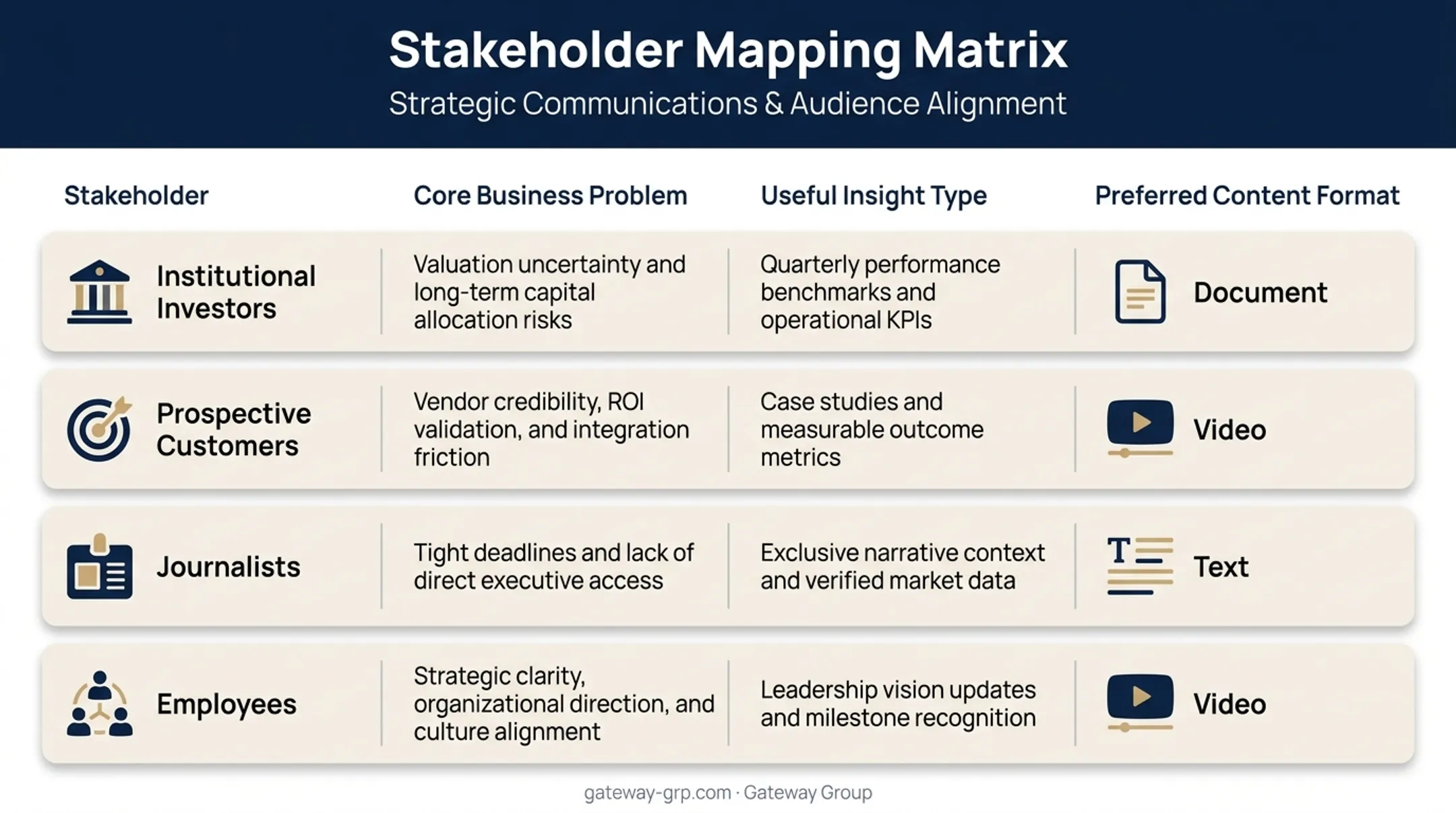 Stakeholder Mapping Matrix

Strategic Communications & Audience Alignment

| Stakeholder | Core Business Problem | Useful Insight Type | Preferred Content Format |
|---|---|---|---|
| Institutional Investors | Valuation uncertainty and long-term capital allocation risks | Quarterly performance benchmarks and operational KPIs | Document |
| Prospective Customers | Vendor credibility, ROI validation, and integration friction | Case studies and measurable outcome metrics | Video |
| Journalists | Tight deadlines and lack of direct executive access | Exclusive narrative context and verified market data | Text |
| Employees | Strategic clarity, organizational direction, and culture alignment | Leadership vision updates and milestone recognition | Video |

gateway-grp.com · Gateway Group